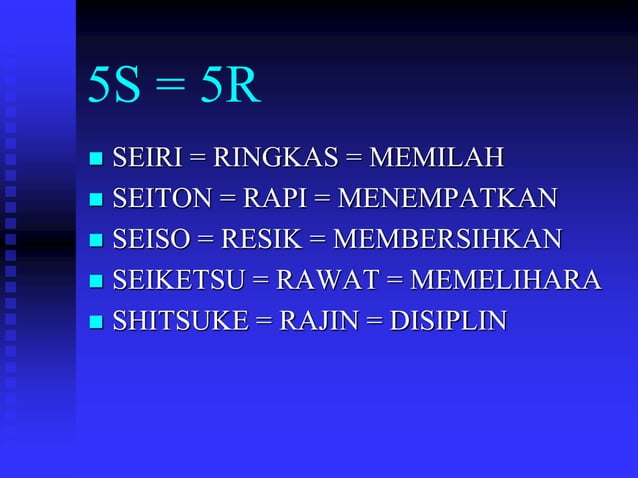 5S = 5R

- SEIRI = RINGKAS = MEMILAH
- SEITON = RAPI = MENEMPATKAN
- SEISO = RESIK = MEMBERSIHKAN
- SEIKETSU = RAWAT = MEMELIHARA
- SHITSUKE = RAJIN = DISIPLIN